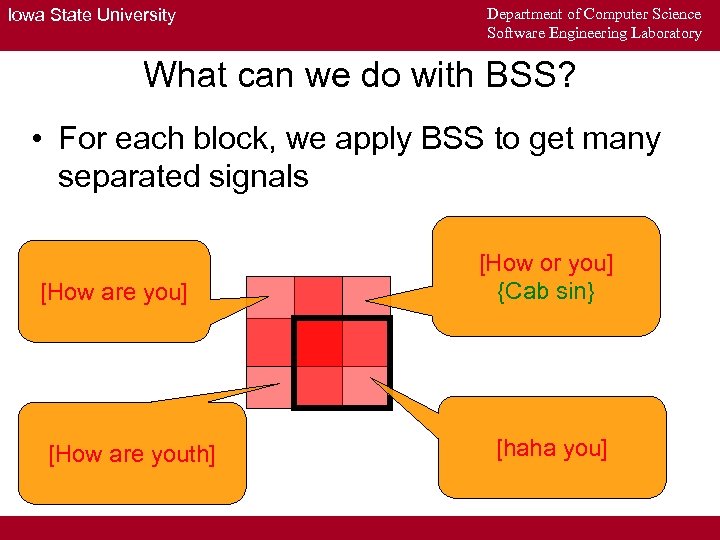 Iowa State University

Department of Computer Science
Software Engineering Laboratory

What can we do with BSS?

• For each block, we apply BSS to get many separated signals

[How are you]

[How or you]
{Cab sin}

[How are youth]

[haha you]